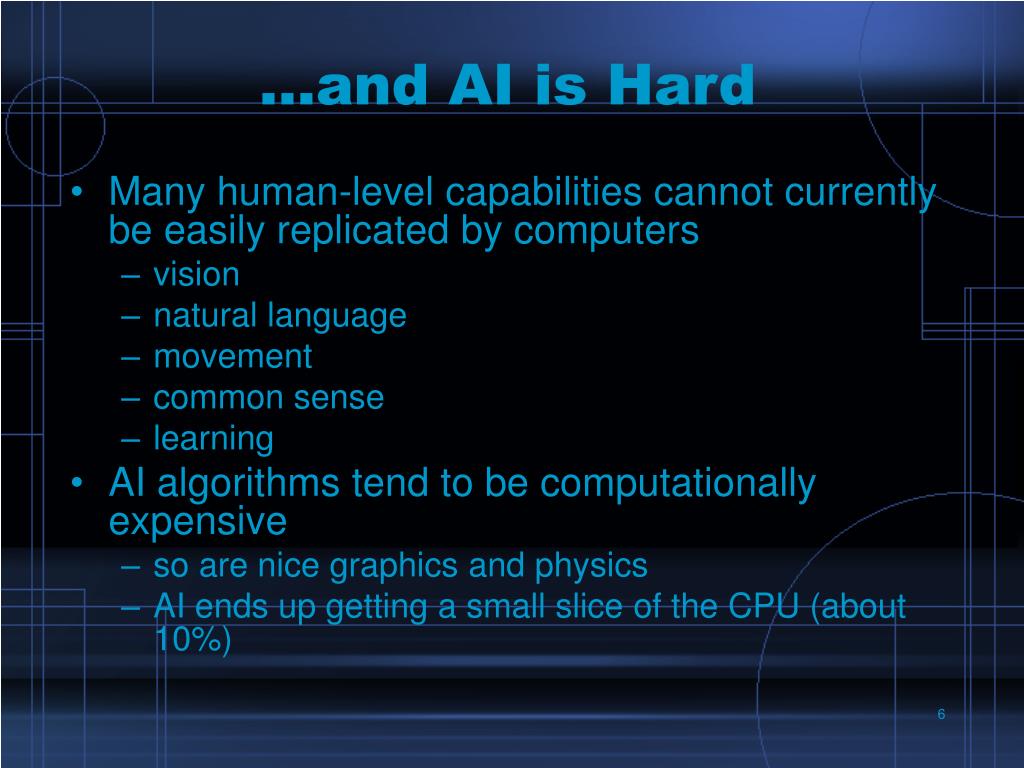 …and AI is Hard

• Many human-level capabilities cannot currently be easily replicated by computers
– vision
– natural language
– movement
– common sense
– learning
• AI algorithms tend to be computationally expensive
– so are nice graphics and physics
– AI ends up getting a small slice of the CPU (about 10%)

6